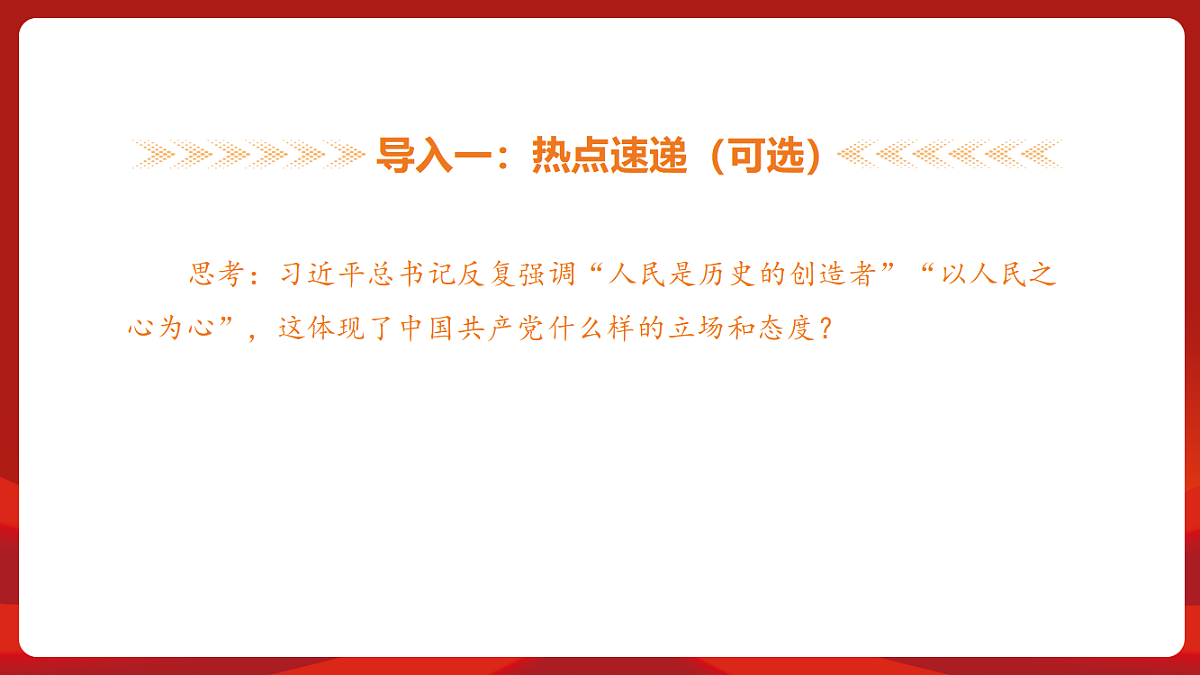 导入一：热点速递（可选）

思考：习近平总书记反复强调“人民是历史的创造者”“以人民之心为心”，这体现了中国共产党什么样的立场和态度？